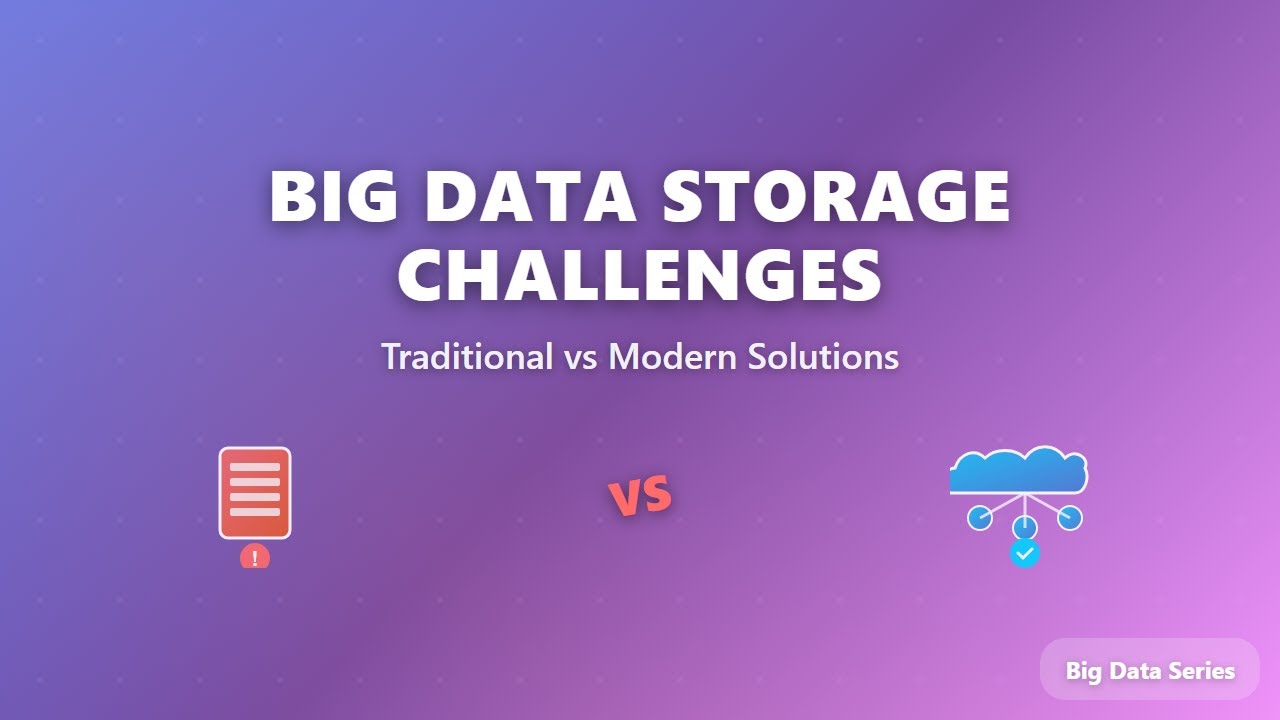 BIG DATA STORAGE CHALLENGES

Traditional vs Modern Solutions

!

VS

Big Data Series